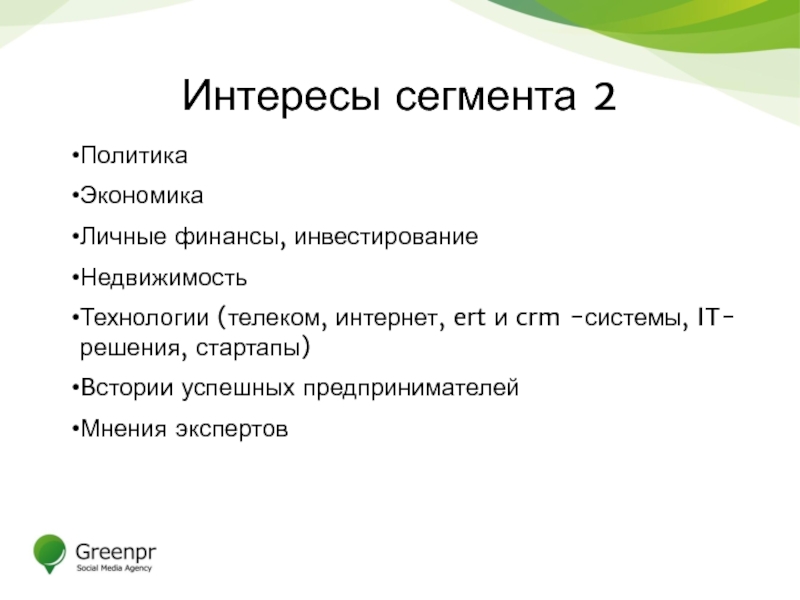 Интересы сегмента 2

•Политика

•Экономика

•Личные финансы, инвестирование

•Недвижимость

•Технологии (телеком, интернет, ert и crm –системы, IT-решения, стартапы)

•Встории успешных предпринимателей

•Мнения экспертов

Greenpr
Social Media Agency